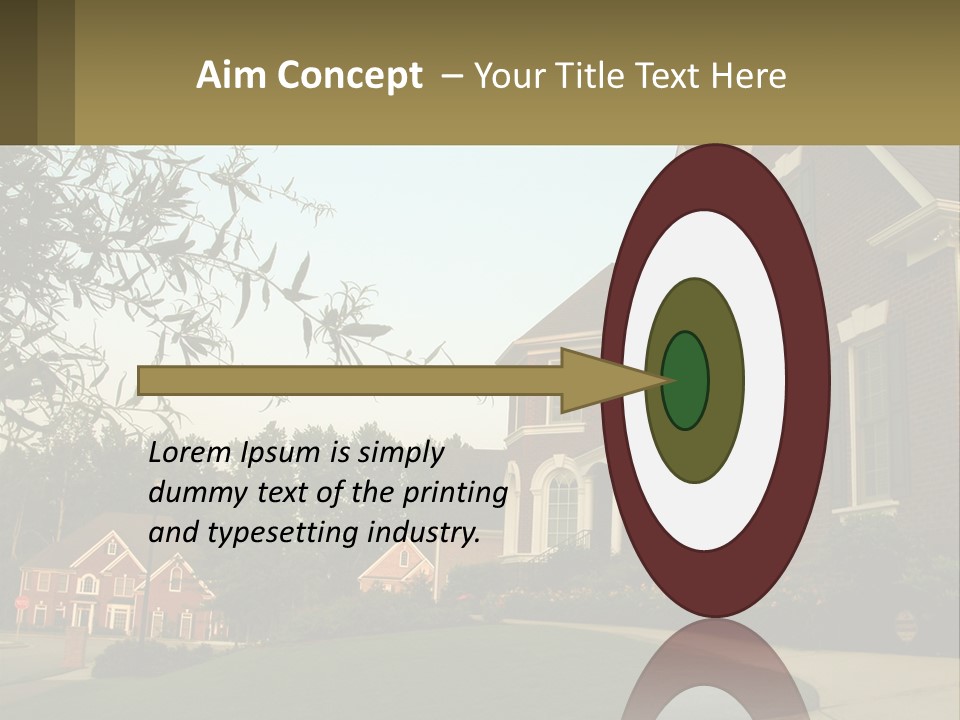 Aim Concept – Your Title Text Here

Lorem Ipsum is simply dummy text of the printing and typesetting industry.